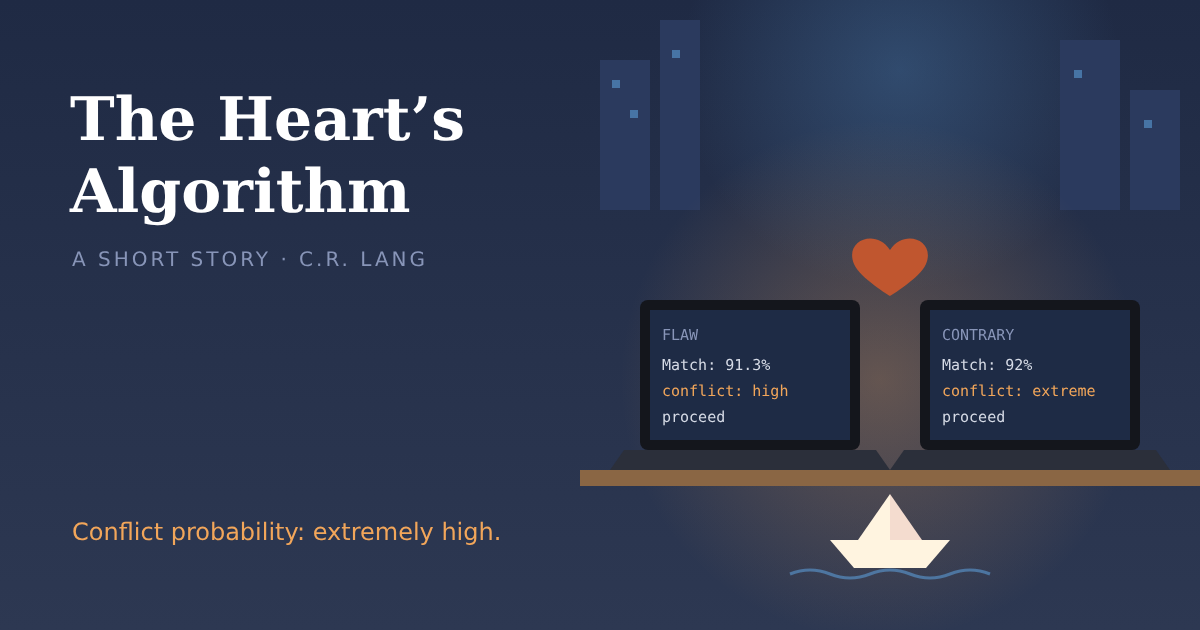 The Heart's Algorithm

A SHORT STORY · C.R. LANG

FLAW
Match: 91.3%
conflict: high
proceed

CONTRARY
Match: 92%
conflict: extreme
proceed

Conflict probability: extremely high.